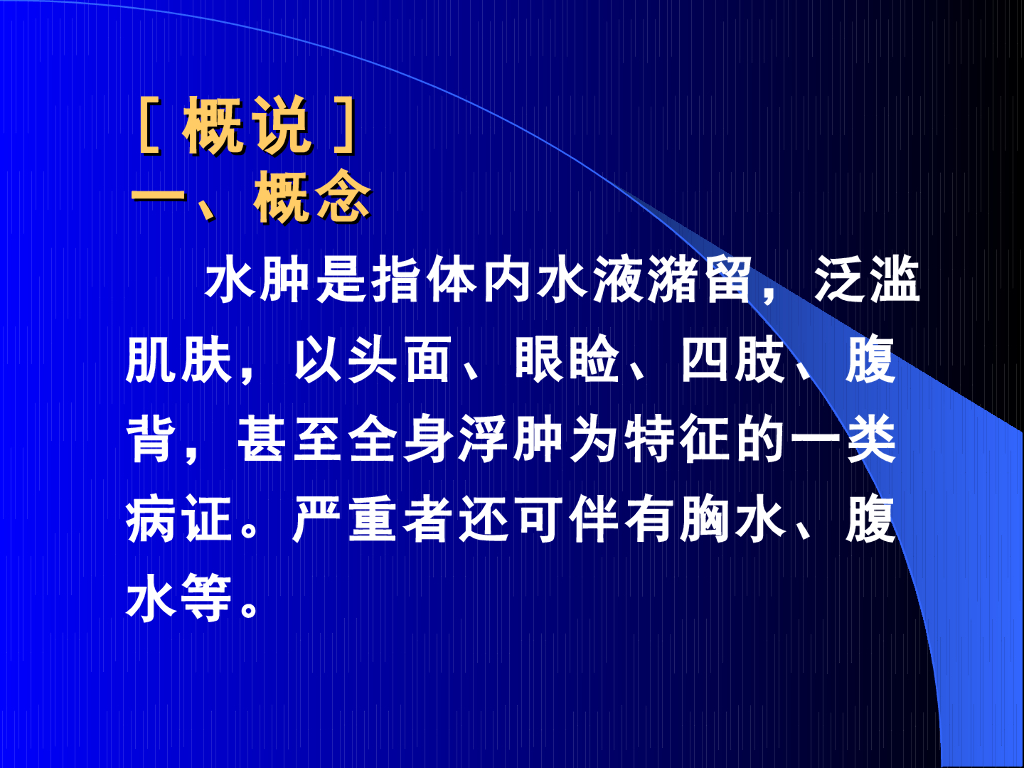 ［概说］
一、概念

水肿是指体内水液潴留，泛滥肌肤，以头面、眼睑、四肢、腹背，甚至全身浮肿为特征的一类病证。严重者还可伴有胸水、腹水等。